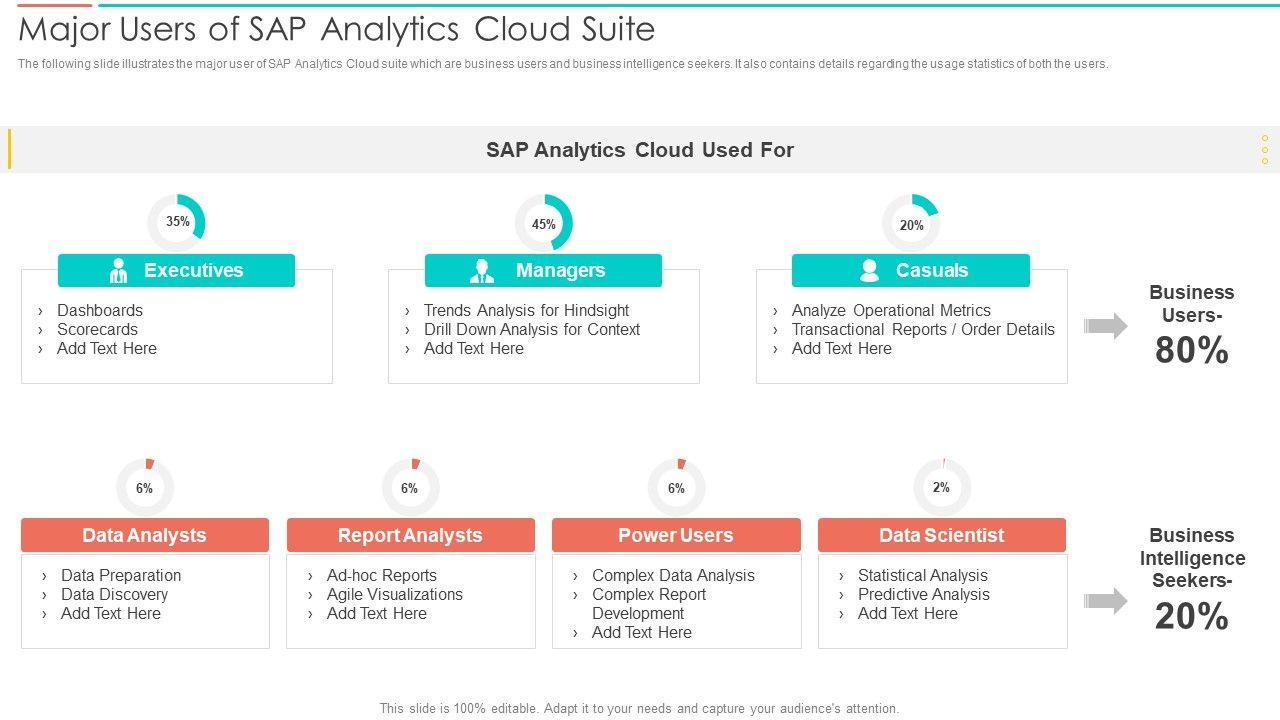 Major Users of SAP Analytics Cloud Suite

The following slide illustrates the major user of SAP Analytics Cloud suite which are business users and business intelligence seekers. It also contains details regarding the usage statistics of both the users.

SAP Analytics Cloud Used For

35%
Executives
› Dashboards
› Scorecards
› Add Text Here

45%
Managers
› Trends Analysis for Hindsight
› Drill Down Analysis for Context
› Add Text Here

20%
Casuals
› Analyze Operational Metrics
› Transactional Reports / Order Details
› Add Text Here

Business Users-
80%

6%
Data Analysts
› Data Preparation
› Data Discovery
› Add Text Here

6%
Report Analysts
› Ad-hoc Reports
› Agile Visualizations
› Add Text Here

6%
Power Users
› Complex Data Analysis
› Complex Report Development
› Add Text Here

2%
Data Scientist
› Statistical Analysis
› Predictive Analysis
› Add Text Here

Business Intelligence Seekers-
20%

This slide is 100% editable. Adapt it to your needs and capture your audience's attention.